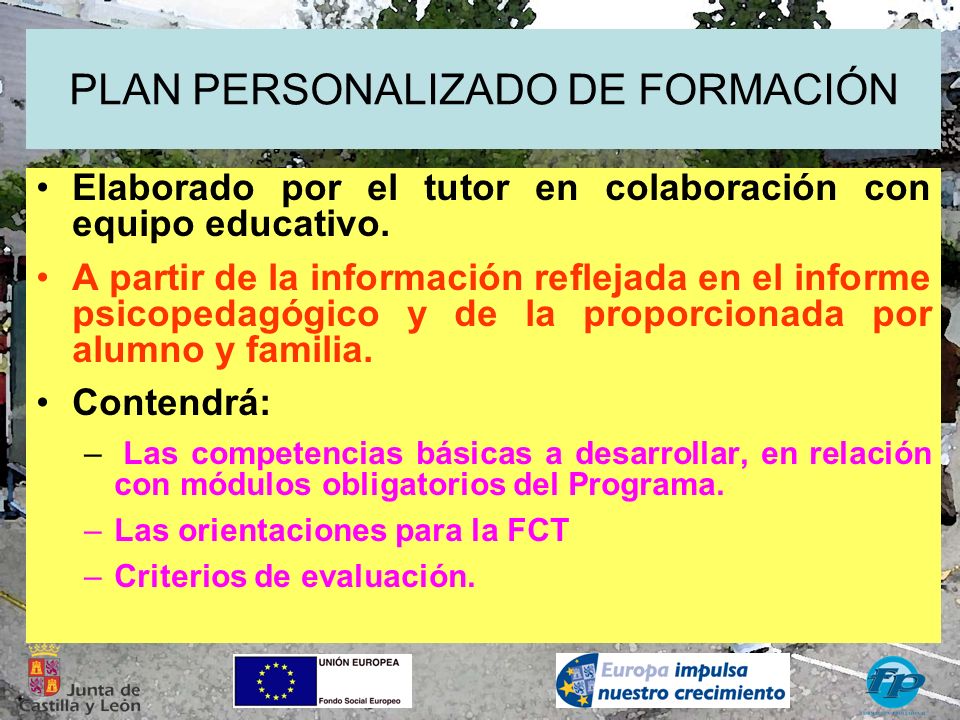 PLAN PERSONALIZADO DE FORMACIÓN

• Elaborado por el tutor en colaboración con equipo educativo.

• A partir de la información reflejada en el informe psicopedagógico y de la proporcionada por alumno y familia.

• Contendrá:

– Las competencias básicas a desarrollar, en relación con módulos obligatorios del Programa.

– Las orientaciones para la FCT

– Criterios de evaluación.

Junta de Castilla y León

UNIÓN EUROPEA
Fondo Social Europeo

Europa impulsa nuestro crecimiento

fp